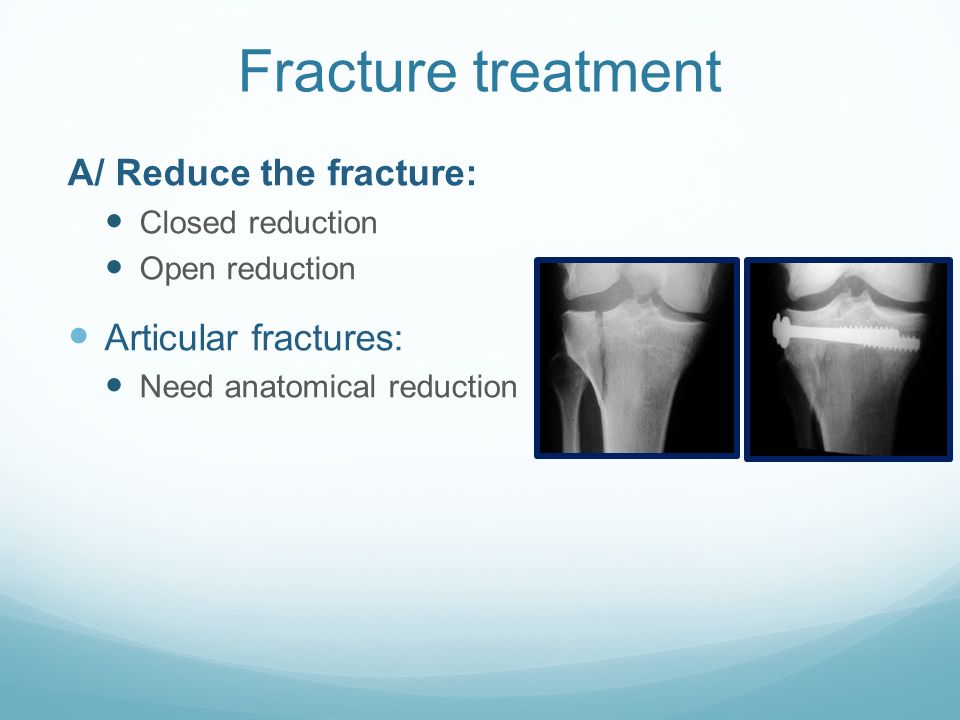 Fracture treatment

A/ Reduce the fracture:

- Closed reduction
- Open reduction

- Articular fractures:
  - Need anatomical reduction